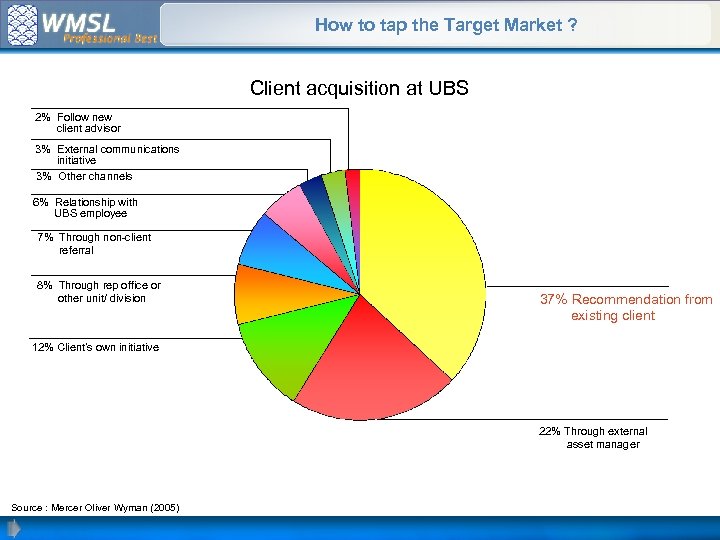 WMSL
Professional Best

How to tap the Target Market ?

Client acquisition at UBS

2% Follow new client advisor

3% External communications initiative

3% Other channels

6% Relationship with UBS employee

7% Through non-client referral

8% Through rep office or other unit/ division

12% Client's own initiative

37% Recommendation from existing client

22% Through external asset manager

Source : Mercer Oliver Wyman (2005)